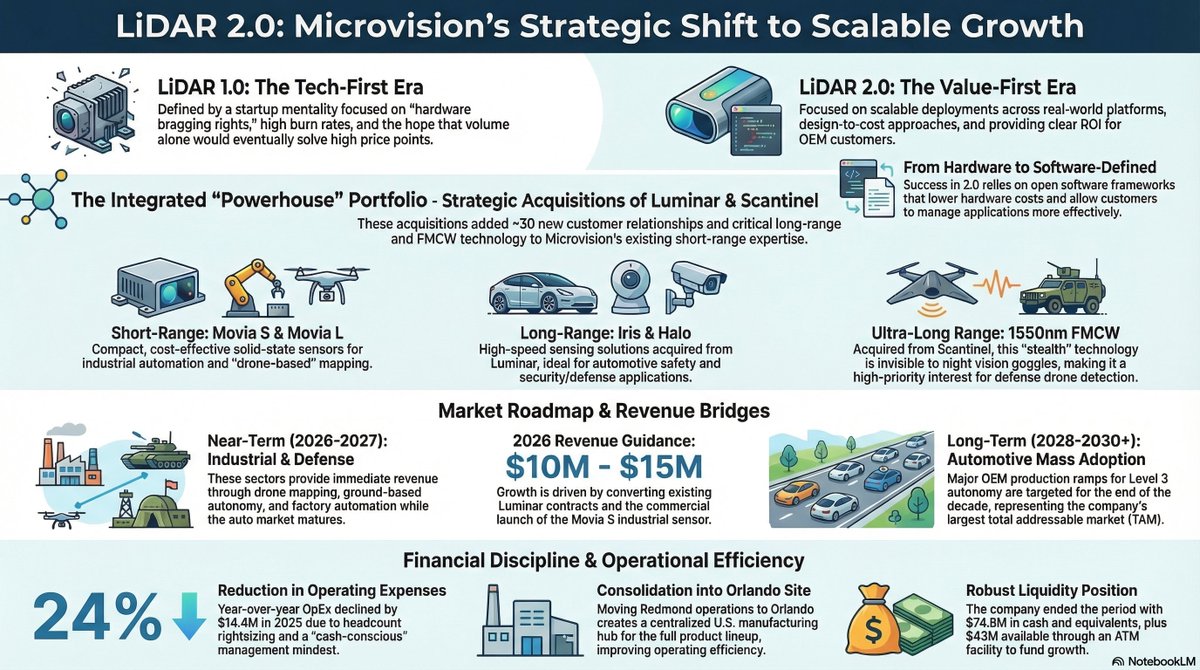 LiDAR 2.0: Microvision's Strategic Shift to Scalable Growth

LiDAR 1.0: The Tech-First Era
Defined by a startup mentality focused on "hardware bragging rights," high burn rates, and the hope that volume alone would eventually solve high price points.

LiDAR 2.0: The Value-First Era
Focused on scalable deployments across real-world platforms, design-to-cost approaches, and providing clear ROI for OEM customers.

From Hardware to Software-Defined
Success in 2.0 relies on open software frameworks that lower hardware costs and allow customers to manage applications more effectively.

The Integrated "Powerhouse" Portfolio - Strategic Acquisitions of Luminar & Scantinel
These acquisitions added ~30 new customer relationships and critical long-range and FMCW technology to Microvision's existing short-range expertise.

Short-Range: Movia S & Movia L
Compact, cost-effective solid-state sensors for industrial automation and "drone-based" mapping.

Long-Range: Iris & Halo
High-speed sensing solutions acquired from Luminar, ideal for automotive safety and security/defense applications.

Ultra-Long Range: 1550nm FMCW
Acquired from Scantinel, this "stealth" technology is invisible to night vision goggles, making it a high-priority interest for defense drone detection.

Market Roadmap & Revenue Bridges

Near-Term (2026-2027): Industrial & Defense
These sectors provide immediate revenue through drone mapping, ground-based autonomy, and factory automation while the auto market matures.

2026 Revenue Guidance:
$10M - $15M
Growth is driven by converting existing Luminar contracts and the commercial launch of the Movia S industrial sensor.

Long-Term (2028-2030+): Automotive Mass Adoption
Major OEM production ramps for Level 3 autonomy are targeted for the end of the decade, representing the company's largest total addressable market (TAM).

Financial Discipline & Operational Efficiency

24%

Reduction in Operating Expenses
Year-over-year OpEx declined by $14.4M in 2025 due to headcount rightsizing and a "cash-conscious" management mindest.

Consolidation into Orlando Site
Moving Redmond operations to Orlando creates a centralized U.S. manufacturing hub for the full product lineup, improving operating efficiency.

Robust Liquidity Position
The company ended the period with $74.8M in cash and equivalents, plus $43M available through an ATM facility to fund growth.

NotebookLM